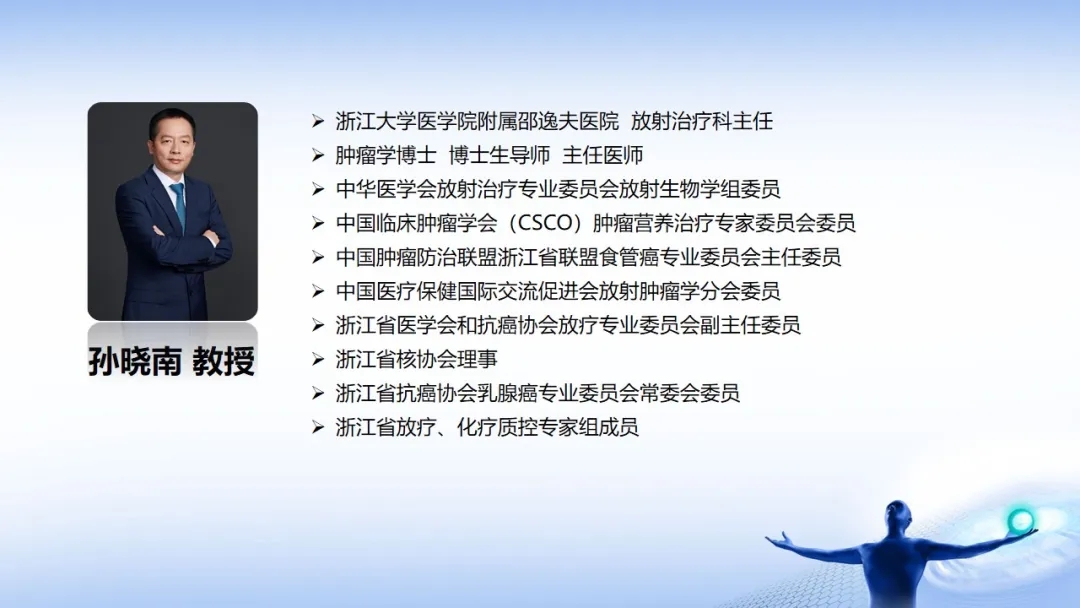 孙晓南 教授

➢ 浙江大学医学院附属邵逸夫医院 放射治疗科主任
➢ 肿瘤学博士 博士生导师 主任医师
➢ 中华医学会放射治疗专业委员会放射生物学组委员
➢ 中国临床肿瘤学会（CSCO）肿瘤营养治疗专家委员会委员
➢ 中国肿瘤防治联盟浙江省联盟食管癌专业委员会主任委员
➢ 中国医疗保健国际交流促进会放射肿瘤学分会委员
➢ 浙江省医学会和抗癌协会放疗专业委员会副主任委员
➢ 浙江省核协会理事
➢ 浙江省抗癌协会乳腺癌专业委员会常委会委员
➢ 浙江省放疗、化疗质控专家组成员